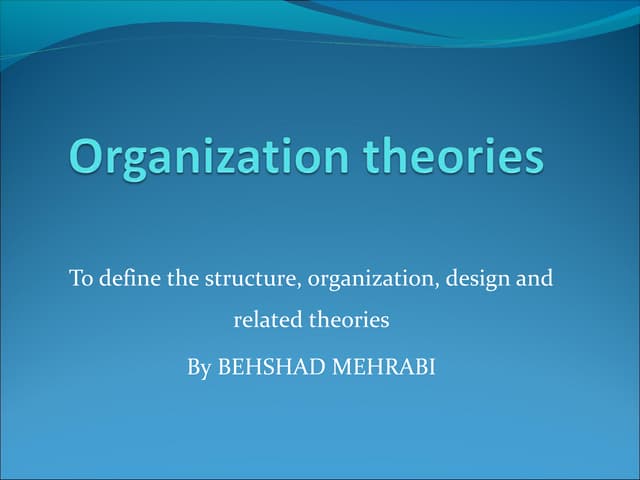 Organization theories

To define the structure, organization, design and related theories

By BEHSHAD MEHRABI